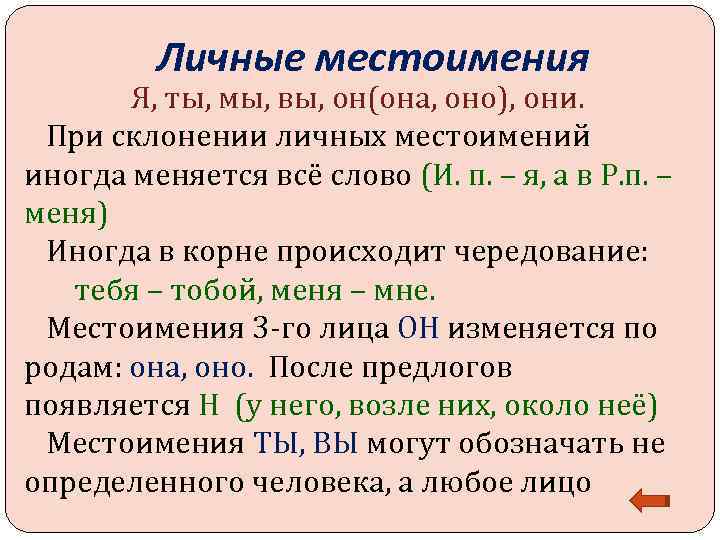 Личные местоимения

Я, ты, мы, вы, он(она, оно), они.

При склонении личных местоимений иногда меняется всё слово (И. п. – я, а в Р.п. – меня)

Иногда в корне происходит чередование: тебя – тобой, меня – мне.

Местоимения 3-го лица ОН изменяется по родам: она, оно. После предлогов появляется Н (у него, возле них, около неё)

Местоимения ТЫ, ВЫ могут обозначать не определенного человека, а любое лицо